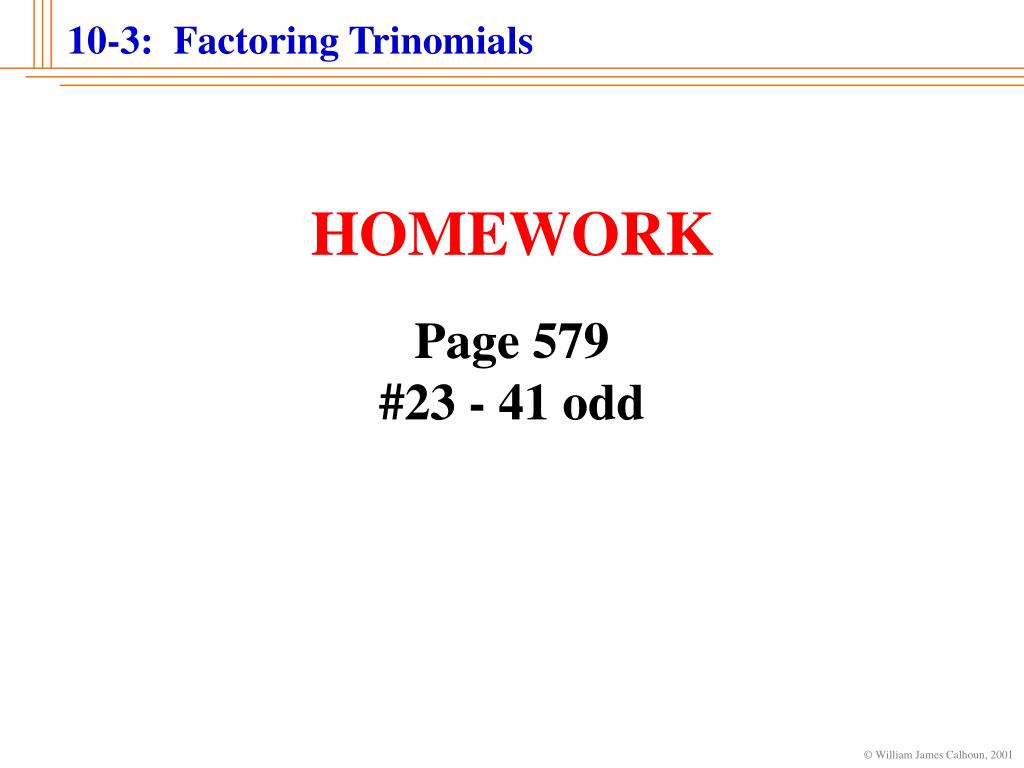 10-3: Factoring Trinomials

HOMEWORK

Page 579
#23 - 41 odd

© William James Calhoun, 2001